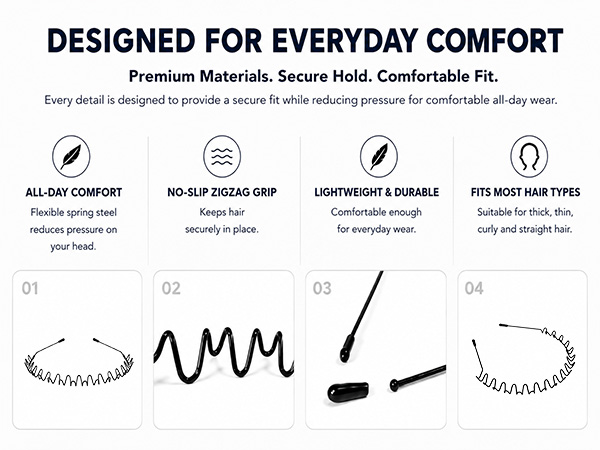 DESIGNED FOR EVERYDAY COMFORT

Premium Materials. Secure Hold. Comfortable Fit.

Every detail is designed to provide a secure fit while reducing pressure for comfortable all-day wear.

ALL-DAY COMFORT
Flexible spring steel reduces pressure on your head.

NO-SLIP ZIGZAG GRIP
Keeps hair securely in place.

LIGHTWEIGHT & DURABLE
Comfortable enough for everyday wear.

FITS MOST HAIR TYPES
Suitable for thick, thin, curly and straight hair.

01

02

03

04